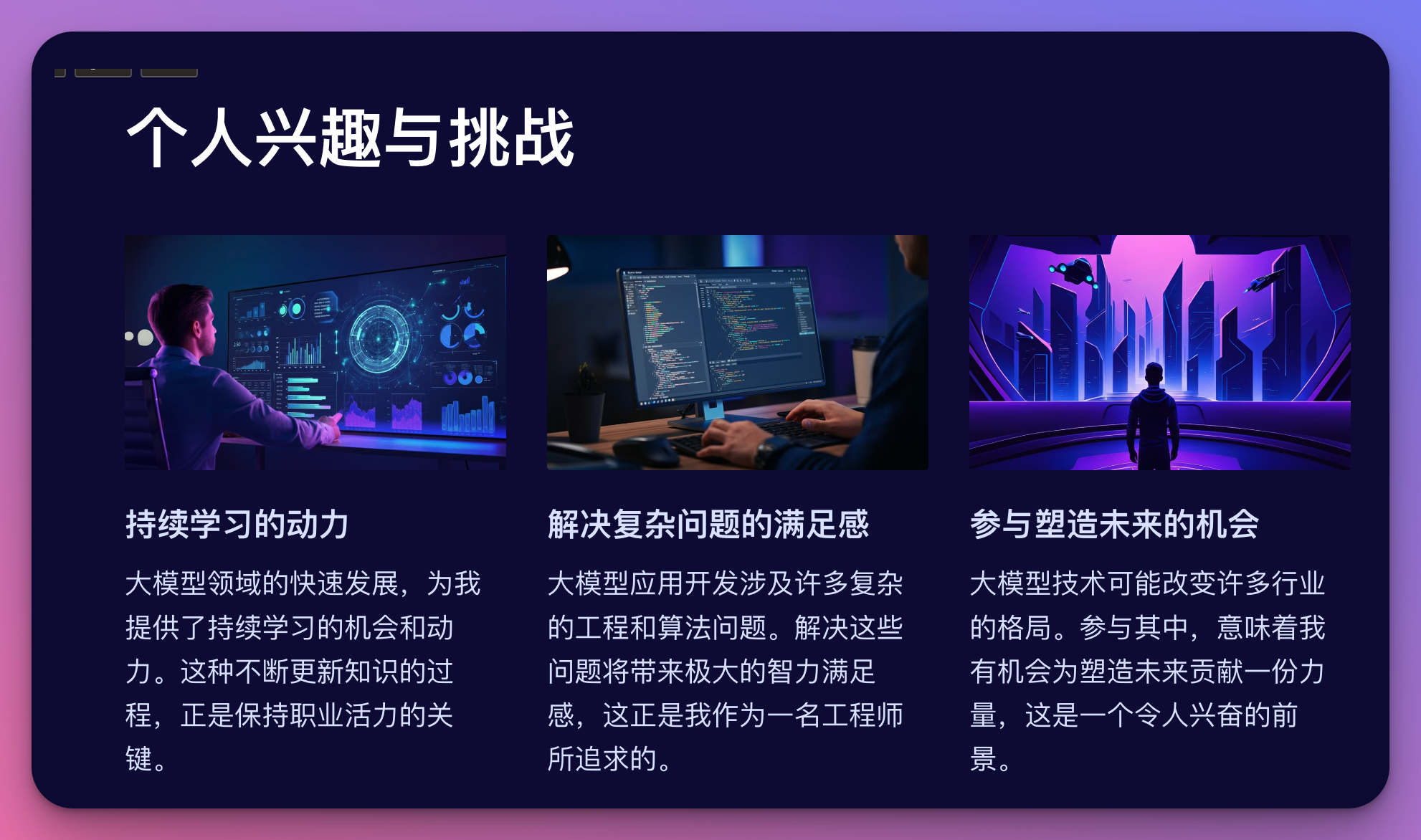 个人兴趣与挑战

持续学习的动力

大模型领域的快速发展，为我提供了持续学习的机会和动力。这种不断更新知识的过程，正是保持职业活力的关键。

解决复杂问题的满足感

大模型应用开发涉及许多复杂的工程和算法问题。解决这些问题将带来极大的智力满足感，这正是我作为一名工程师所追求的。

参与塑造未来的机会

大模型技术可能改变许多行业的格局。参与其中，意味着我有机会为塑造未来贡献一份力量，这是一个令人兴奋的前景。